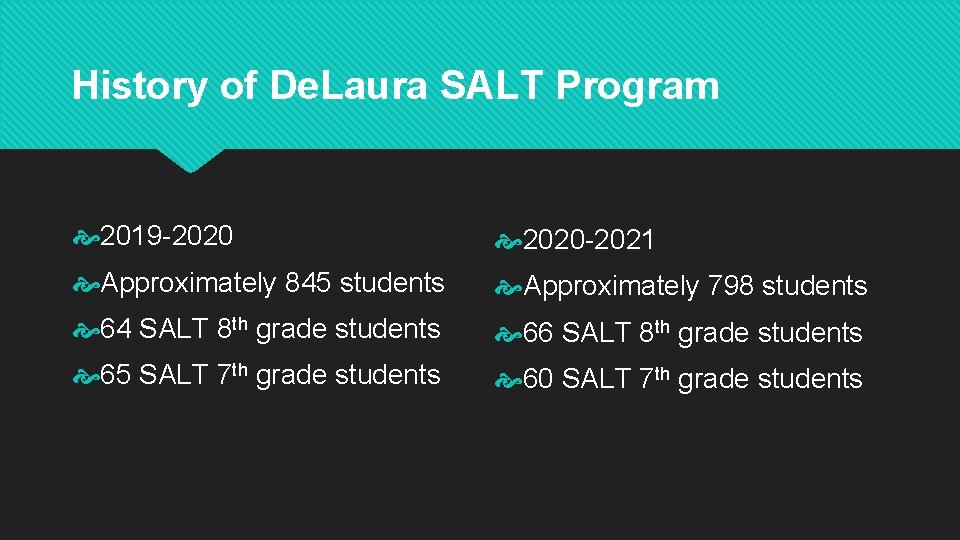 History of DeLaura SALT Program

2019-2020

Approximately 845 students

64 SALT 8th grade students

65 SALT 7th grade students

2020-2021

Approximately 798 students

66 SALT 8th grade students

60 SALT 7th grade students